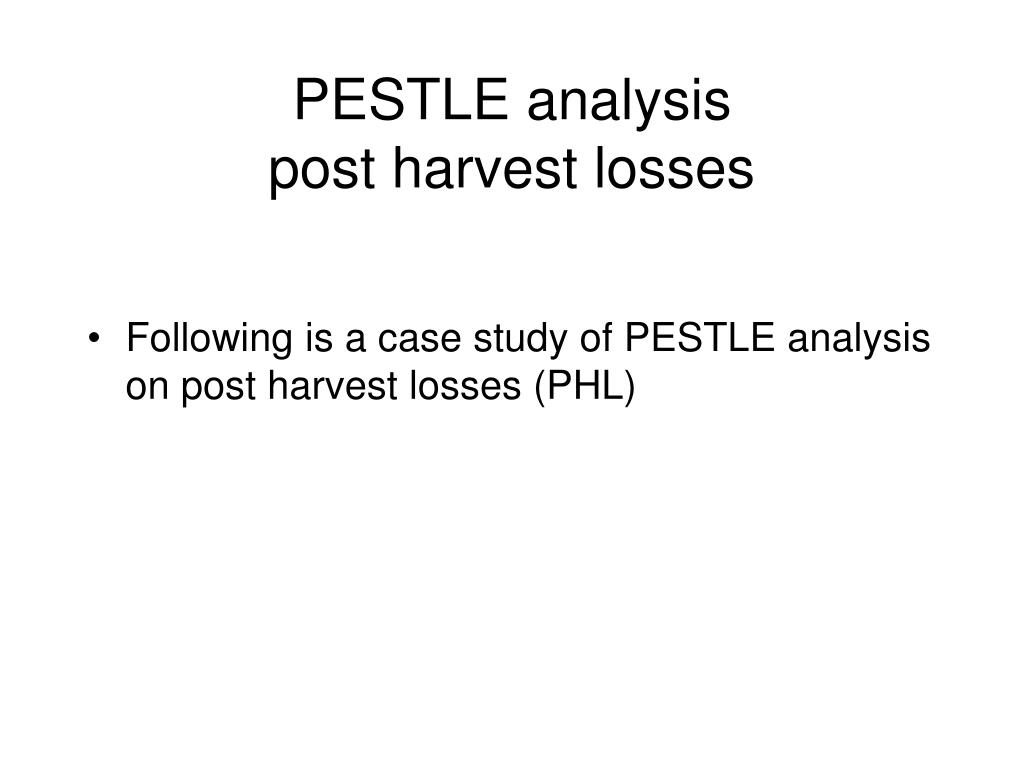 PESTLE analysis
post harvest losses

• Following is a case study of PESTLE analysis on post harvest losses (PHL)